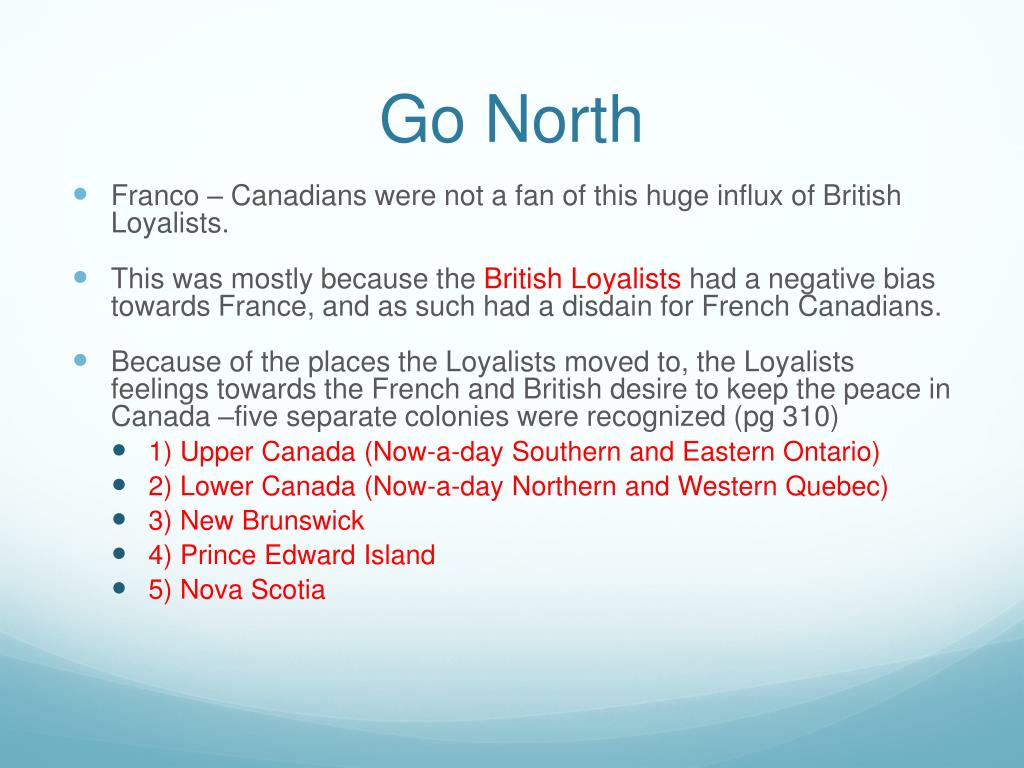 Go North

- Franco – Canadians were not a fan of this huge influx of British Loyalists.
- This was mostly because the British Loyalists had a negative bias towards France, and as such had a disdain for French Canadians.
- Because of the places the Loyalists moved to, the Loyalists feelings towards the French and British desire to keep the peace in Canada –five separate colonies were recognized (pg 310)
  - 1) Upper Canada (Now-a-day Southern and Eastern Ontario)
  - 2) Lower Canada (Now-a-day Northern and Western Quebec)
  - 3) New Brunswick
  - 4) Prince Edward Island
  - 5) Nova Scotia